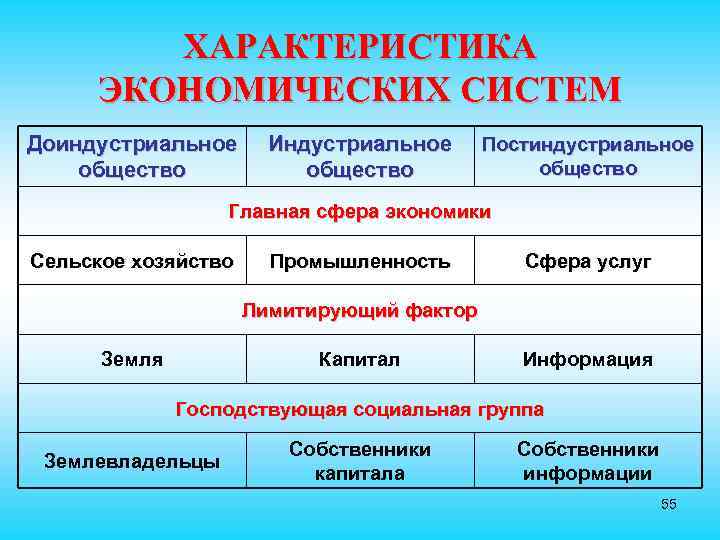 ХАРАКТЕРИСТИКА ЭКОНОМИЧЕСКИХ СИСТЕМ

| Доиндустриальное общество | Индустриальное общество | Постиндустриальное общество |
|---|---|---|
| Главная сфера экономики | | |
| Сельское хозяйство | Промышленность | Сфера услуг |
| Лимитирующий фактор | | |
| Земля | Капитал | Информация |
| Господствующая социальная группа | | |
| Землевладельцы | Собственники капитала | Собственники информации |

55